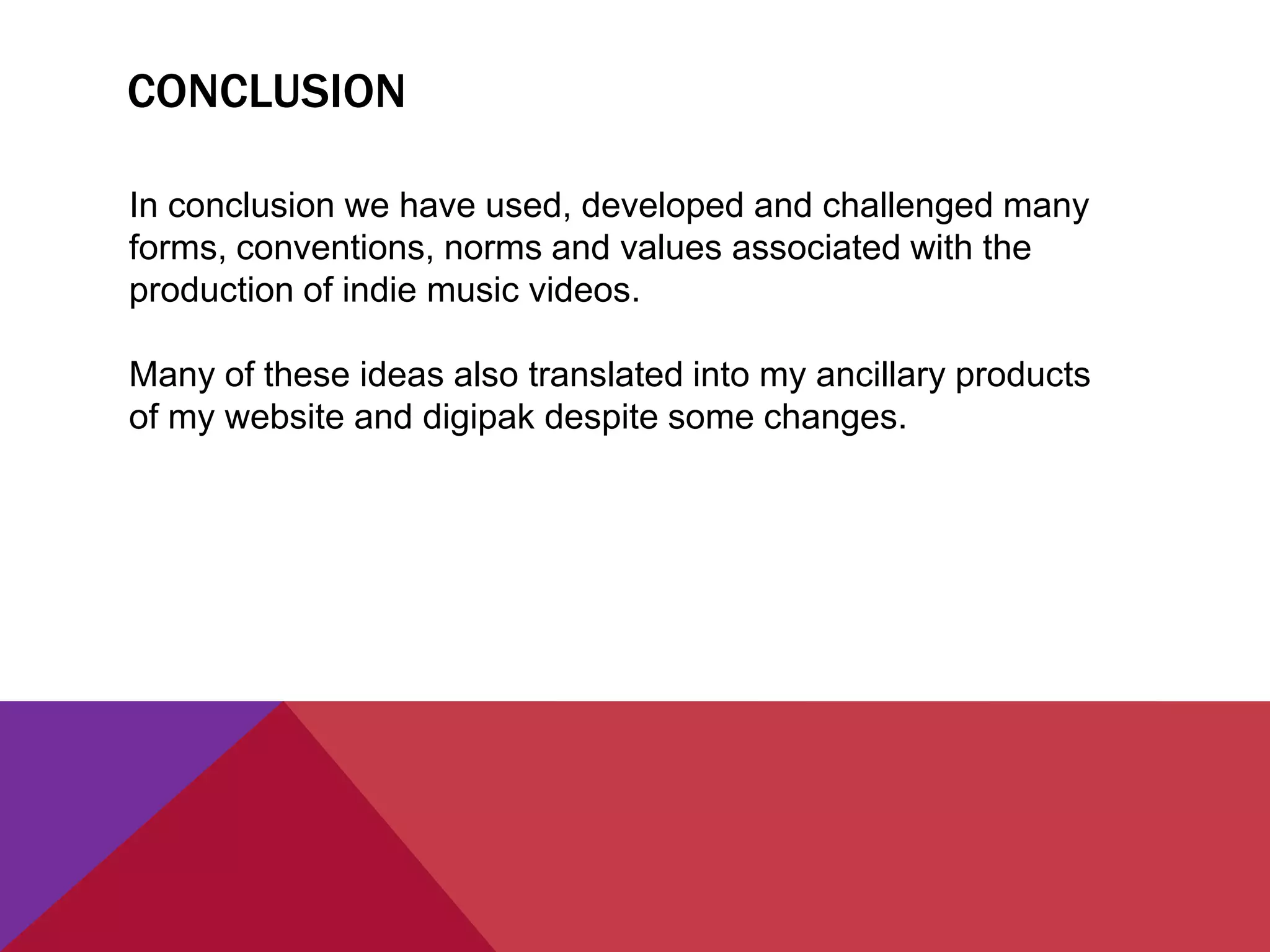 CONCLUSION

In conclusion we have used, developed and challenged many forms, conventions, norms and values associated with the production of indie music videos.

Many of these ideas also translated into my ancillary products of my website and digipak despite some changes.